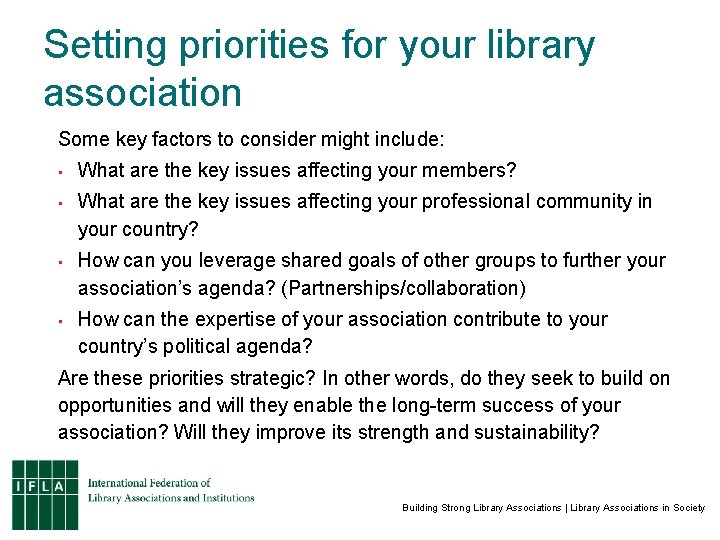 Setting priorities for your library association

Some key factors to consider might include:

- What are the key issues affecting your members?
- What are the key issues affecting your professional community in your country?
- How can you leverage shared goals of other groups to further your association's agenda? (Partnerships/collaboration)
- How can the expertise of your association contribute to your country's political agenda?

Are these priorities strategic? In other words, do they seek to build on opportunities and will they enable the long-term success of your association? Will they improve its strength and sustainability?

IFLA

International Federation of Library Associations and Institutions

Building Strong Library Associations | Library Associations in Society